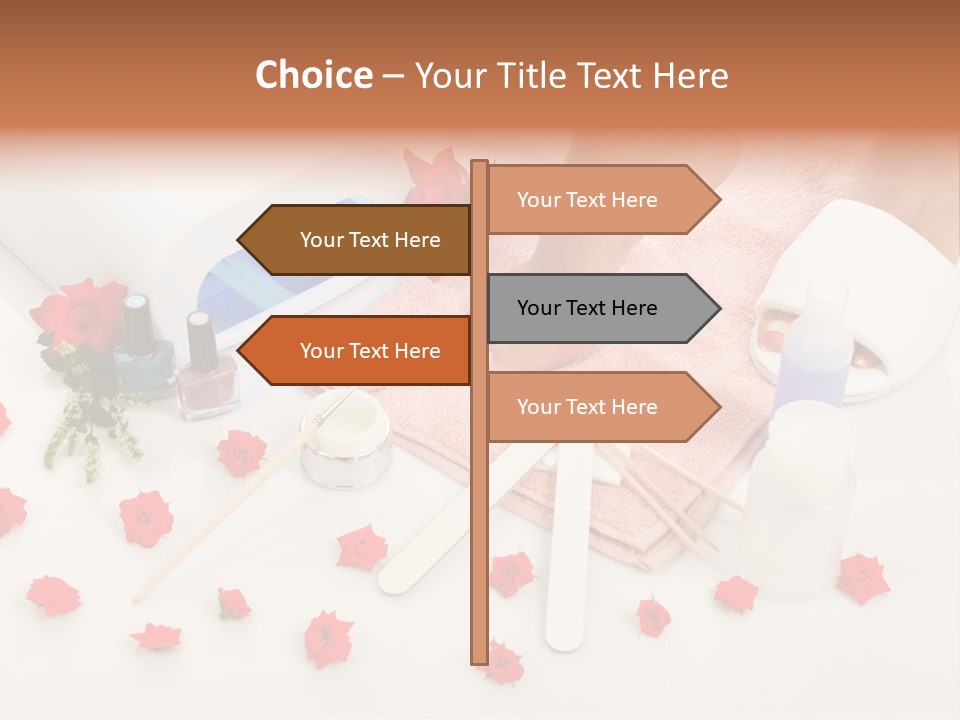 Choice – Your Title Text Here

Your Text Here

Your Text Here

Your Text Here

Your Text Here

Your Text Here